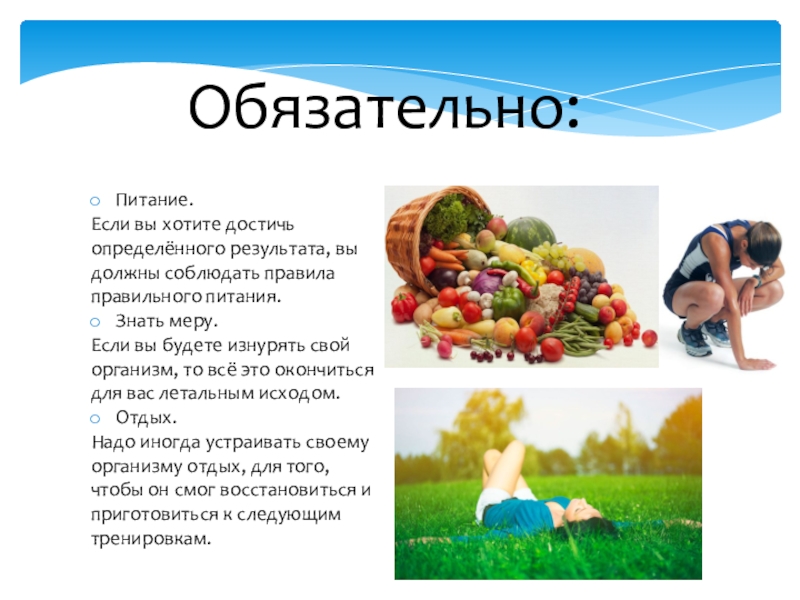 Обязательно:

Питание.
Если вы хотите достичь определённого результата, вы должны соблюдать правила правильного питания.

Знать меру.
Если вы будете изнурять свой организм, то всё это окончиться для вас летальным исходом.

Отдых.
Надо иногда устраивать своему организму отдых, для того, чтобы он смог восстановиться и приготовиться к следующим тренировкам.